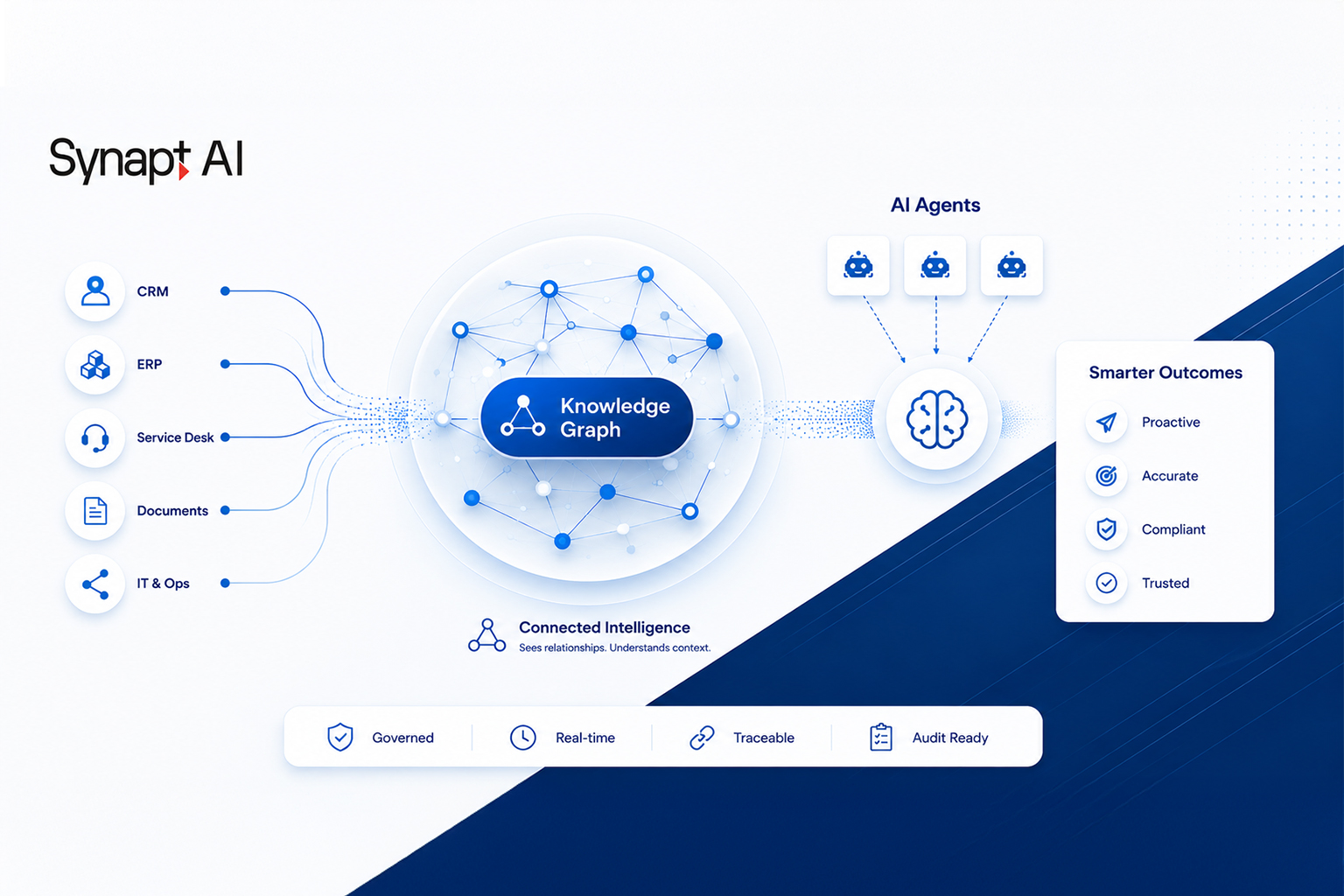 Synapt AI

CRM
ERP
Service Desk
Documents
IT & Ops

Knowledge Graph

Connected Intelligence
Sees relationships. Understands context.

AI Agents

Smarter Outcomes
Proactive
Accurate
Compliant
Trusted

Governed
Real-time
Traceable
Audit Ready